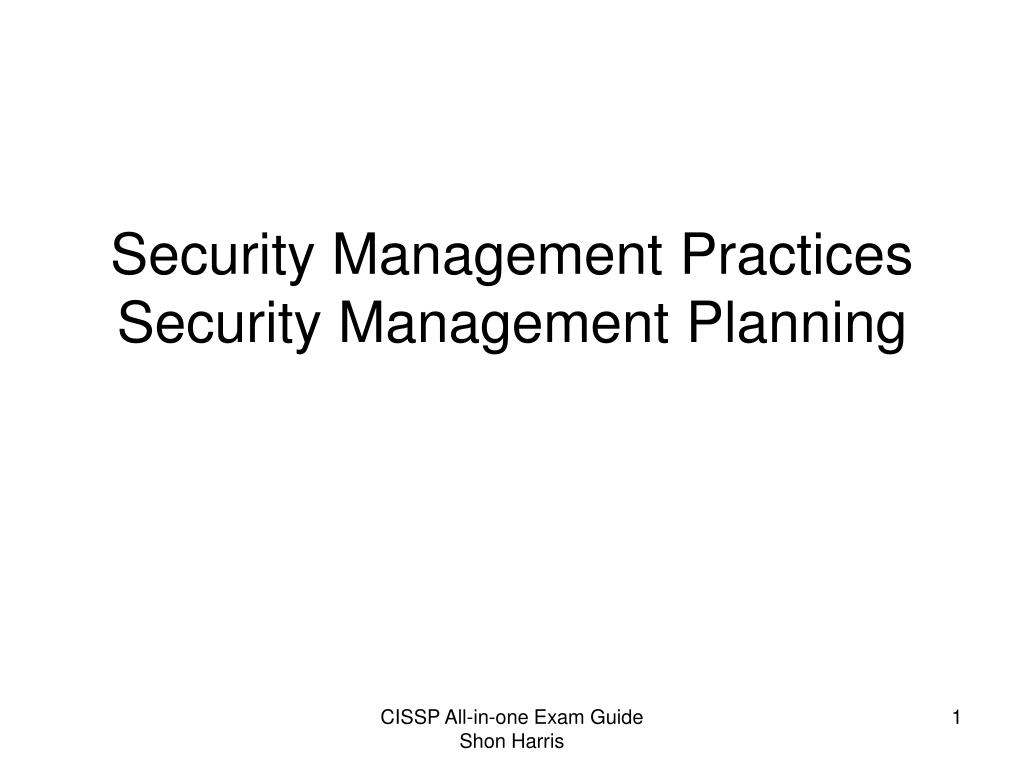 Security Management Practices
Security Management Planning

CISSP All-in-one Exam Guide
Shon Harris

1